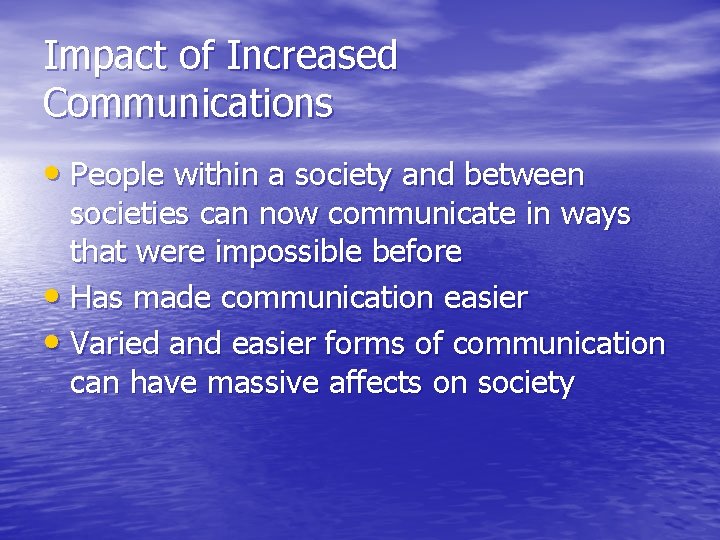 Impact of Increased Communications

• People within a society and between societies can now communicate in ways that were impossible before
• Has made communication easier
• Varied and easier forms of communication can have massive affects on society